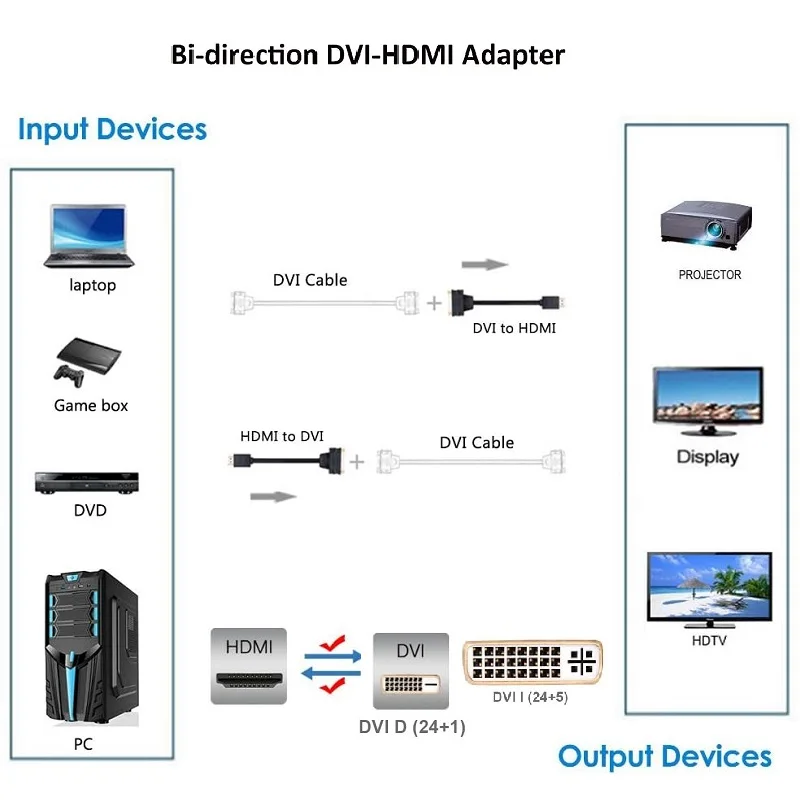 Bi-direction DVI-HDMI Adapter

Input Devices

laptop

Game box

DVD

PC

DVI Cable

DVI to HDMI

HDMI to DVI

DVI Cable

HDMI

DVI

DVI D (24+1)

DVI I (24+5)

PROJECTOR

Display

HDTV

Output Devices